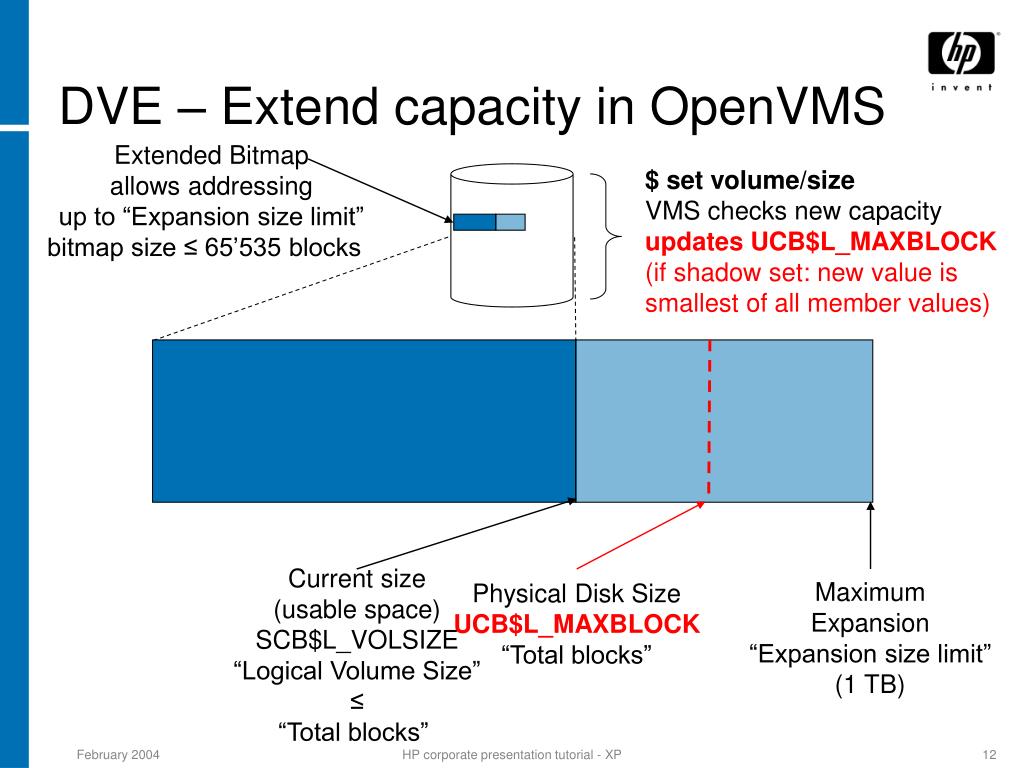 hp
invent

DVE – Extend capacity in OpenVMS

Extended Bitmap allows addressing up to “Expansion size limit” bitmap size ≤ 65’535 blocks

$ set volume/size
VMS checks new capacity
updates UCB$L_MAXBLOCK
(if shadow set: new value is smallest of all member values)

Current size
(usable space)
SCB$L_VOLSIZE
“Logical Volume Size”
≤
“Total blocks”

Physical Disk Size
UCB$L_MAXBLOCK
“Total blocks”

Maximum
Expansion
“Expansion size limit”
(1 TB)

February 2004
HP corporate presentation tutorial - XP
12